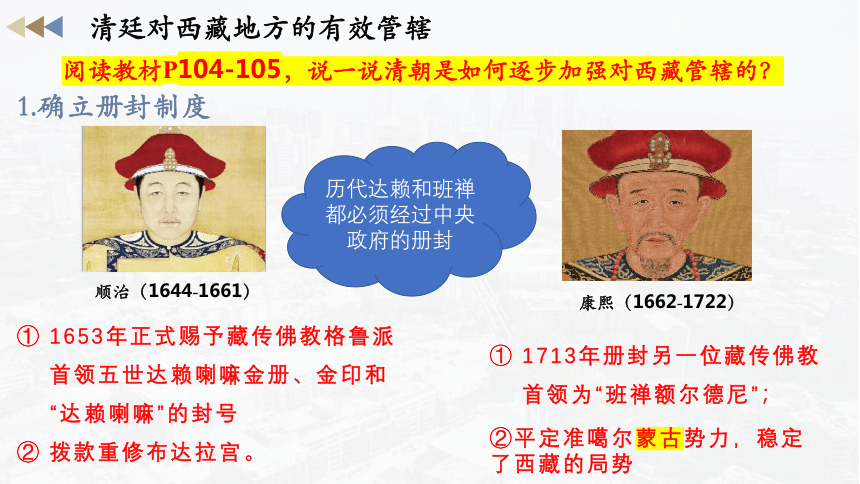 清廷对西藏地方的有效管辖

阅读教材P104-105，说一说清朝是如何逐步加强对西藏管辖的？

1.确立册封制度

历代达赖和班禅都必须经过中央政府的册封

顺治（1644-1661）

康熙（1662-1722）

① 1653年正式赐予藏传佛教格鲁派首领五世达赖喇嘛金册、金印和“达赖喇嘛”的封号

② 拨款重修布达拉宫。

① 1713年册封另一位藏传佛教首领为“班禅额尔德尼”；

②平定准噶尔蒙古势力，稳定了西藏的局势